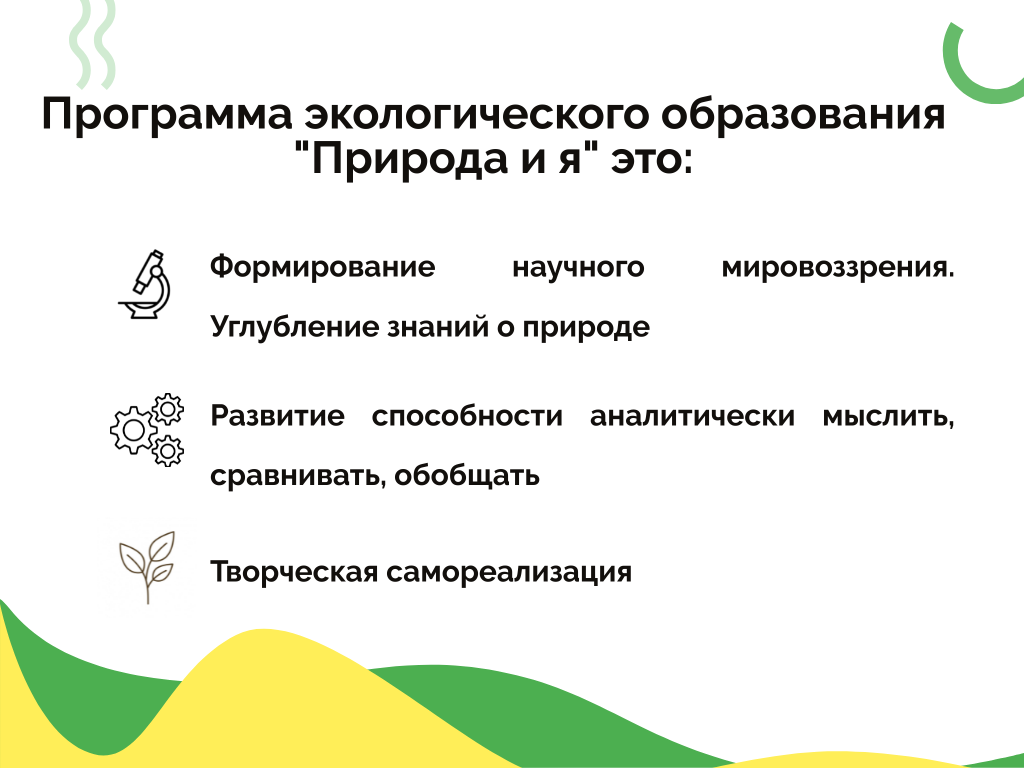 Программа экологического образования "Природа и я" это:

Формирование научного мировоззрения. Углубление знаний о природе

Развитие способности аналитически мыслить, сравнивать, обобщать

Творческая самореализация